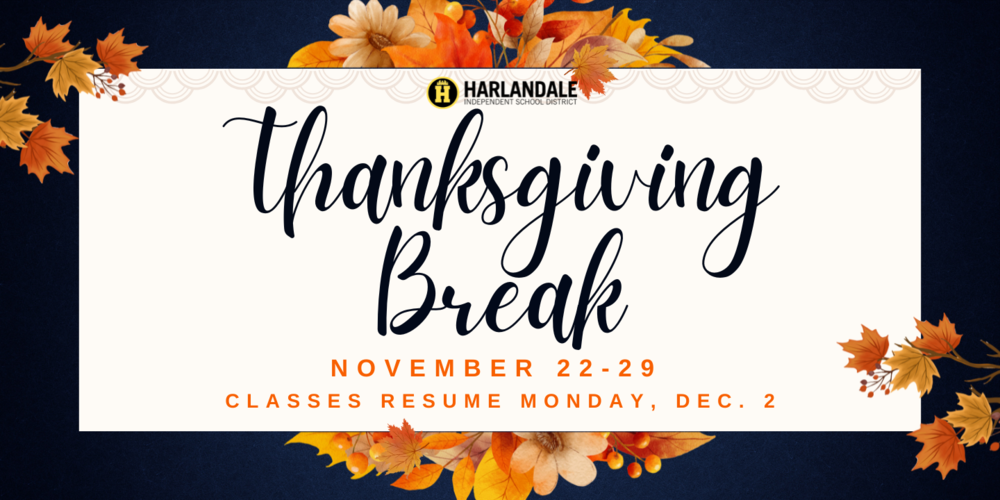 H HARLANDALE
INDEPENDENT SCHOOL DISTRICT

Thanksgiving Break

NOVEMBER 22-29

CLASSES RESUME MONDAY, DEC. 2